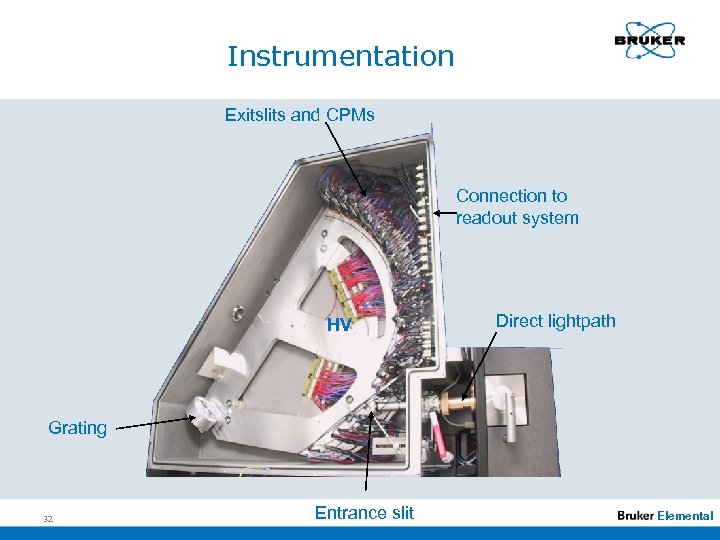 Instrumentation

BRUKER

Exitslits and CPMs

Connection to readout system

HV

Direct lightpath

Grating

Entrance slit

32

Bruker Elemental